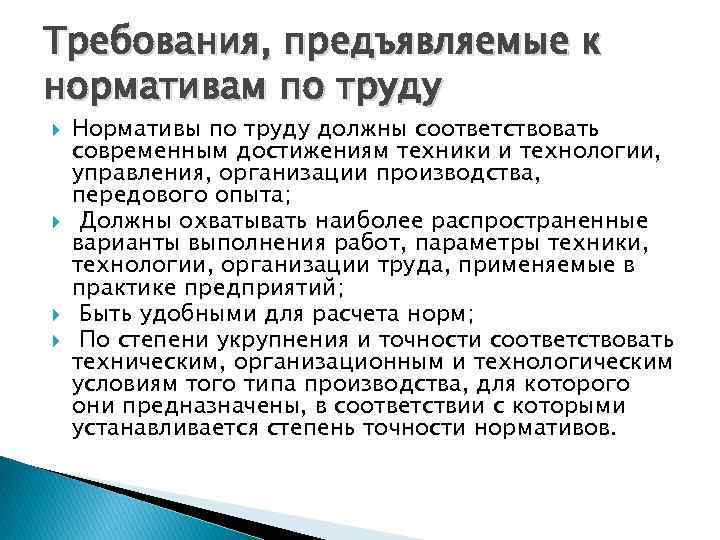 Требования, предъявляемые к нормативам по труду

Нормативы по труду должны соответствовать современным достижениям техники и технологии, управления, организации производства, передового опыта;

Должны охватывать наиболее распространенные варианты выполнения работ, параметры техники, технологии, организации труда, применяемые в практике предприятий;

Быть удобными для расчета норм;

По степени укрупнения и точности соответствовать техническим, организационным и технологическим условиям того типа производства, для которого они предназначены, в соответствии с которыми устанавливается степень точности нормативов.